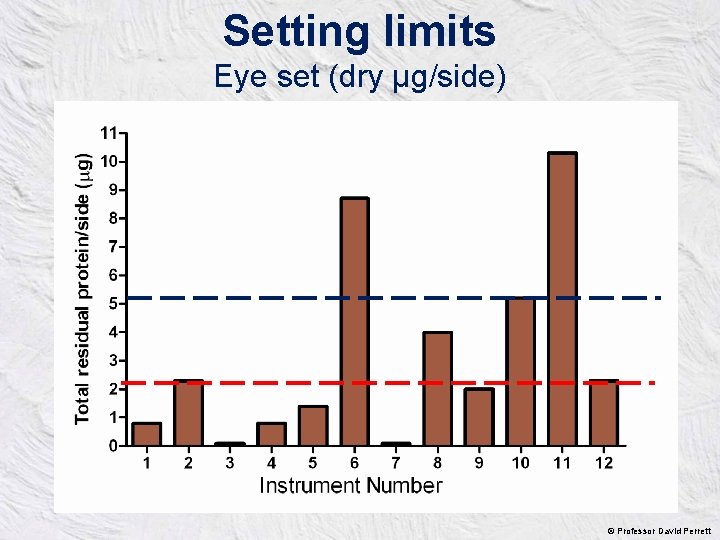 Setting limits
Eye set (dry µg/side)

Total residual protein/side (µg)

11
10
9
8
7
6
5
4
3
2
1
0

1 2 3 4 5 6 7 8 9 10 11 12

Instrument Number

© Professor David Perrett